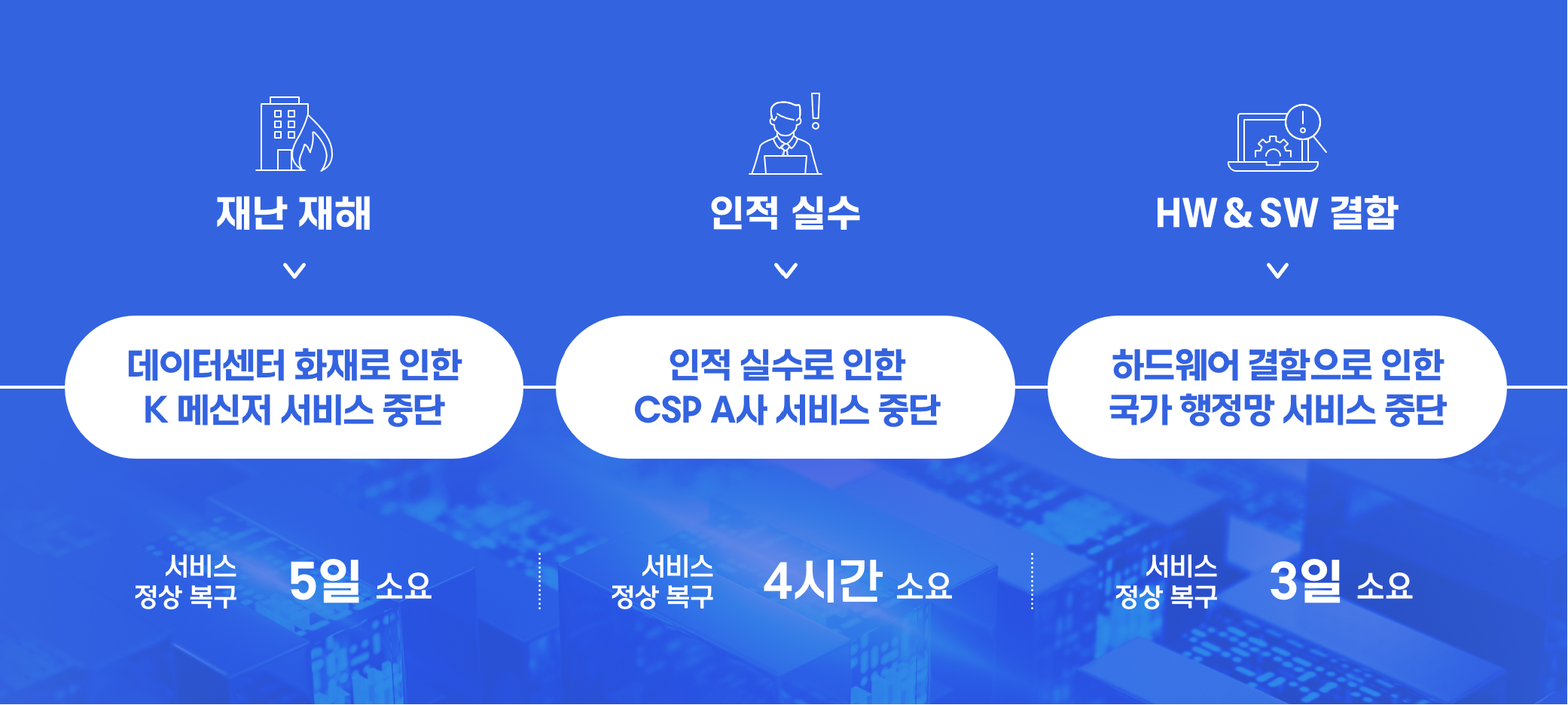 재난 재해

데이터센터 화재로 인한
K 메신저 서비스 중단

서비스 정상 복구 5일 소요

인적 실수

인적 실수로 인한
CSP A사 서비스 중단

서비스 정상 복구 4시간 소요

HW & SW 결함

하드웨어 결함으로 인한
국가 행정망 서비스 중단

서비스 정상 복구 3일 소요